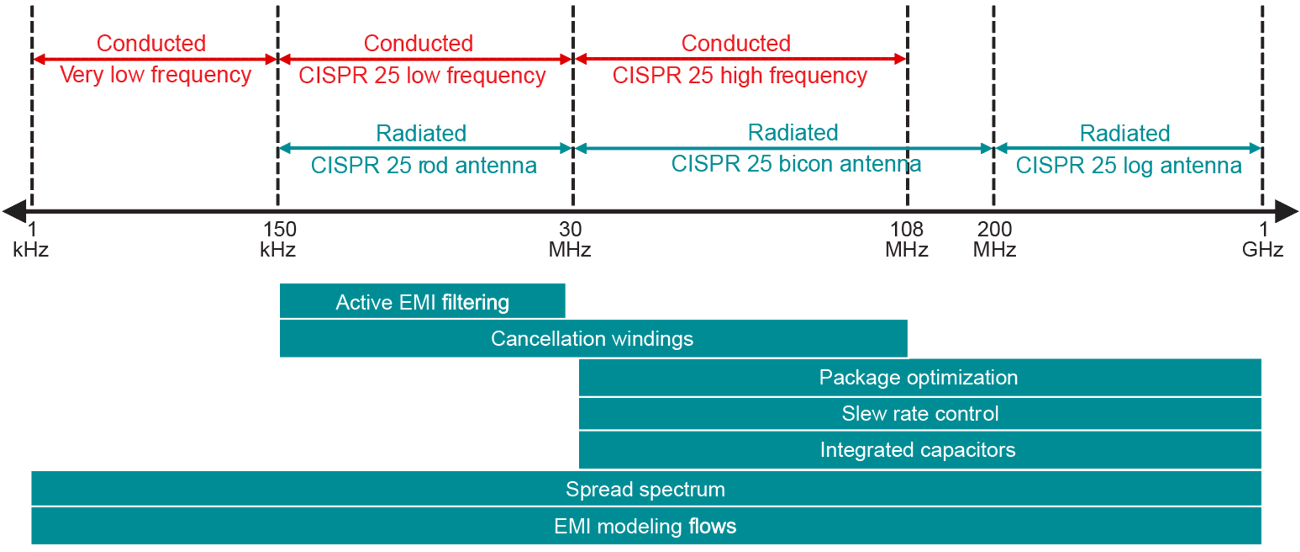 Conducted
Very low frequency

Conducted
CISPR 25 low frequency

Conducted
CISPR 25 high frequency

Radiated
CISPR 25 rod antenna

Radiated
CISPR 25 bicon antenna

Radiated
CISPR 25 log antenna

1 kHz
150 kHz
30 MHz
108 MHz
200 MHz
1 GHz

Active EMI filtering
Cancellation windings
Package optimization
Slew rate control
Integrated capacitors
Spread spectrum
EMI modeling flows